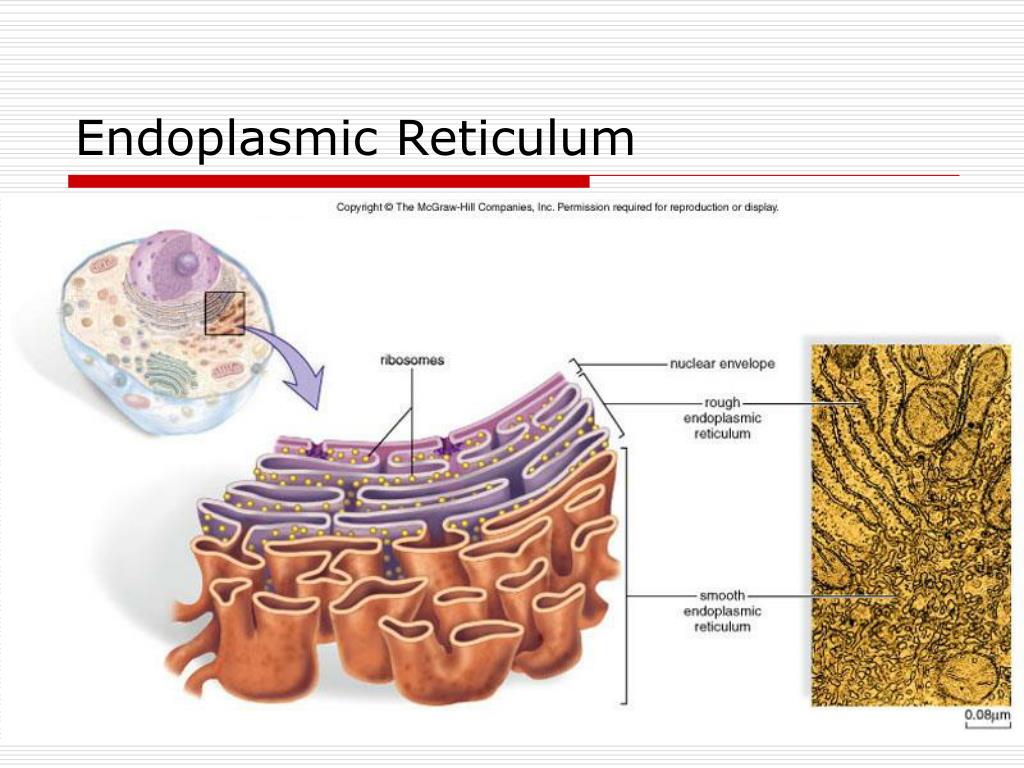 Endoplasmic Reticulum

Copyright © The McGraw-Hill Companies, Inc. Permission required for reproduction or display.

ribosomes

nuclear envelope

rough endoplasmic reticulum

smooth endoplasmic reticulum

0.08μm